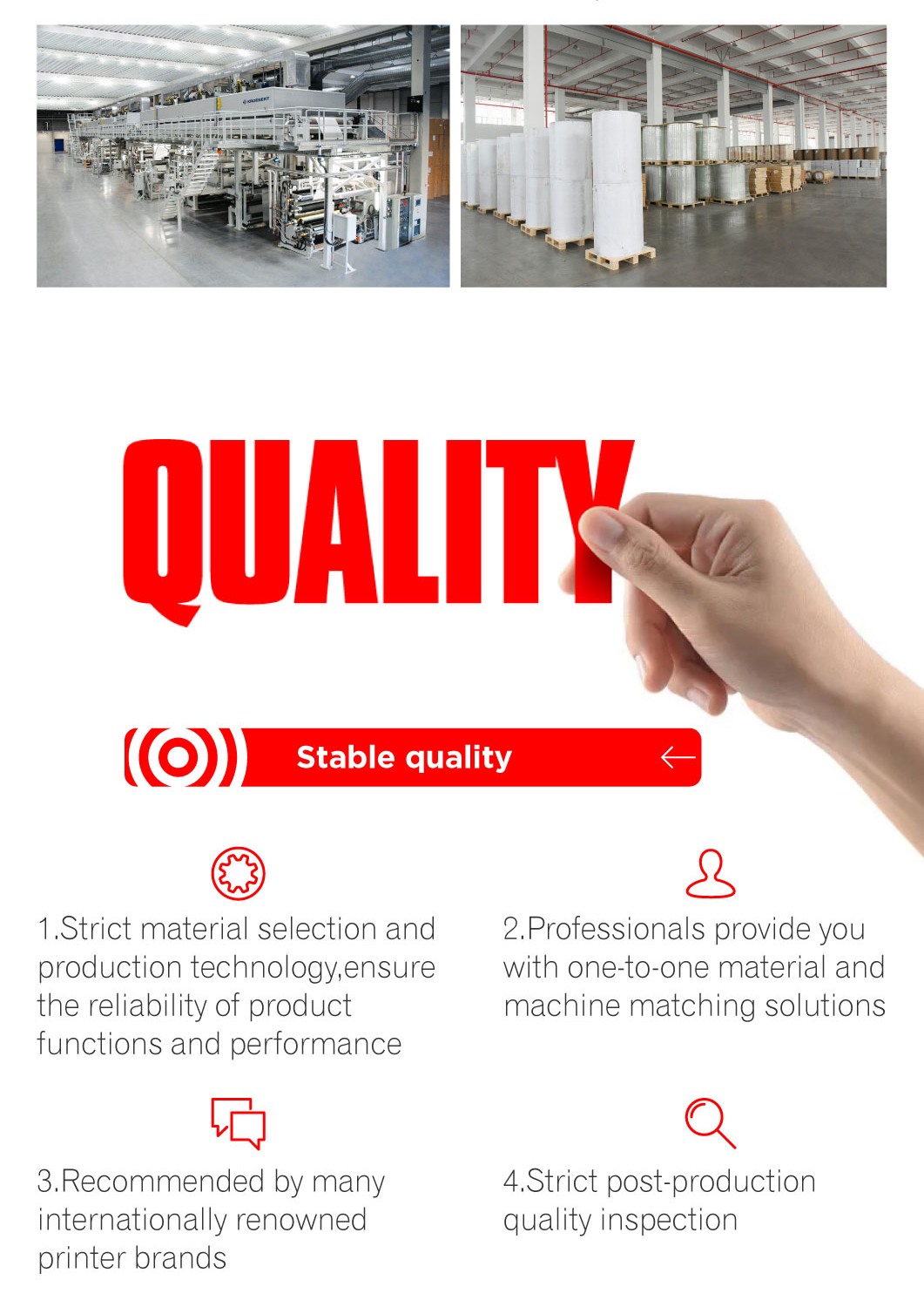 QUALITY

Stable quality

1.Strict material selection and production technology,ensure the reliability of product functions and performance

2.Professionals provide you with one-to-one material and machine matching solutions

3.Recommended by many internationally renowned printer brands

4.Strict post-production quality inspection